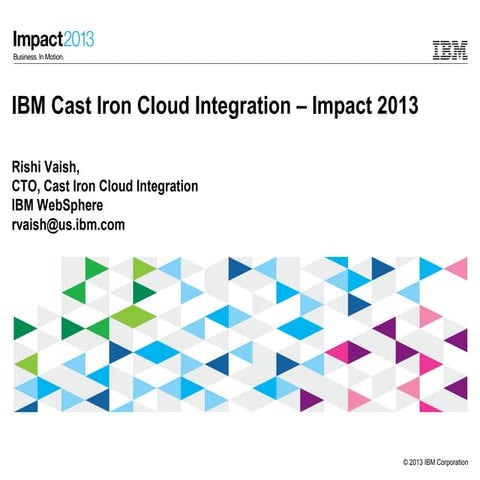 Impact2013
Business. In Motion.

IBM

IBM Cast Iron Cloud Integration – Impact 2013

Rishi Vaish,
CTO, Cast Iron Cloud Integration
IBM WebSphere
rvaish@us.ibm.com

© 2013 IBM Corporation